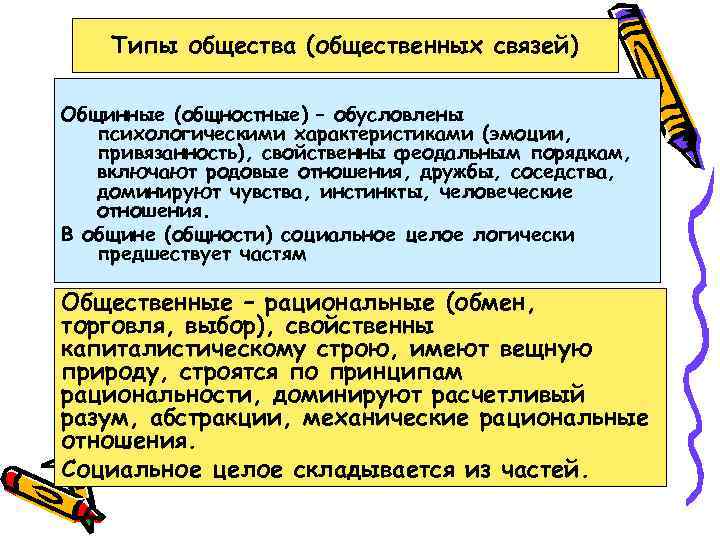 Типы общества (общественных связей)

Общинные (общностные) – обусловлены психологическими характеристиками (эмоции, привязанность), свойственны феодальным порядкам, включают родовые отношения, дружбы, соседства, доминируют чувства, инстинкты, человеческие отношения.

В общине (общности) социальное целое логически предшествует частям

Общественные – рациональные (обмен, торговля, выбор), свойственны капиталистическому строю, имеют вещную природу, строятся по принципам рациональности, доминируют расчетливый разум, абстракции, механические рациональные отношения.

Социальное целое складывается из частей.